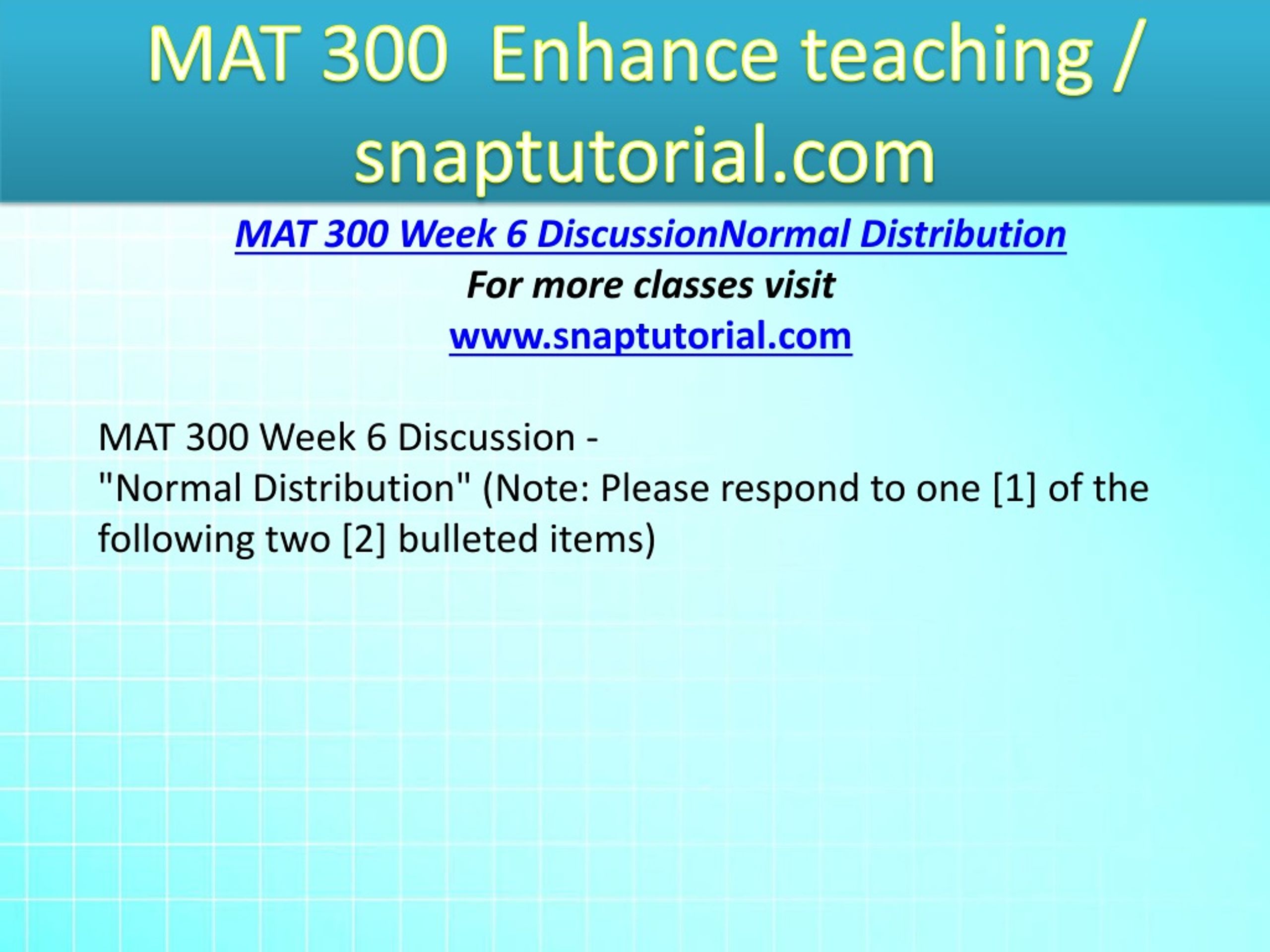 MAT 300 Enhance teaching / snaptutorial.com

MAT 300 Week 6 DiscussionNormal Distribution

For more classes visit

www.snaptutorial.com

MAT 300 Week 6 Discussion -
"Normal Distribution" (Note: Please respond to one [1] of the following two [2] bulleted items)